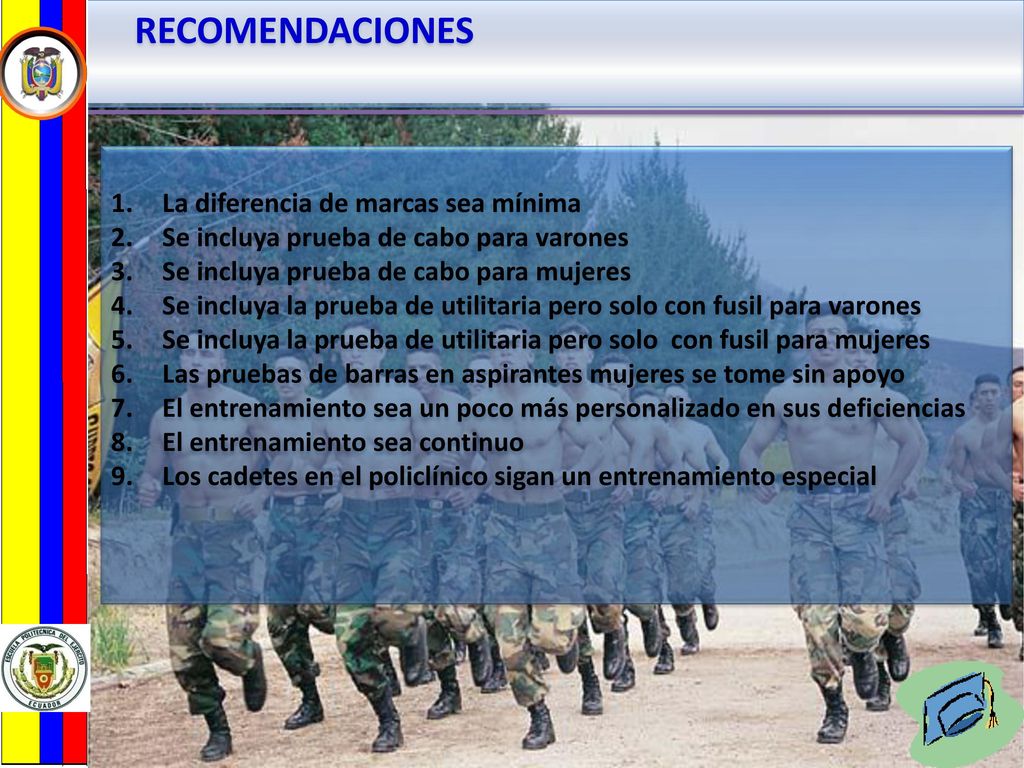 RECOMENDACIONES

1. La diferencia de marcas sea mínima
2. Se incluya prueba de cabo para varones
3. Se incluya prueba de cabo para mujeres
4. Se incluya la prueba de utilitaria pero solo con fusil para varones
5. Se incluya la prueba de utilitaria pero solo con fusil para mujeres
6. Las pruebas de barras en aspirantes mujeres se tome sin apoyo
7. El entrenamiento sea un poco más personalizado en sus deficiencias
8. El entrenamiento sea continuo
9. Los cadetes en el policlínico sigan un entrenamiento especial

ESCUELA POLITECNICA DEL EJERCITO
ECUADOR